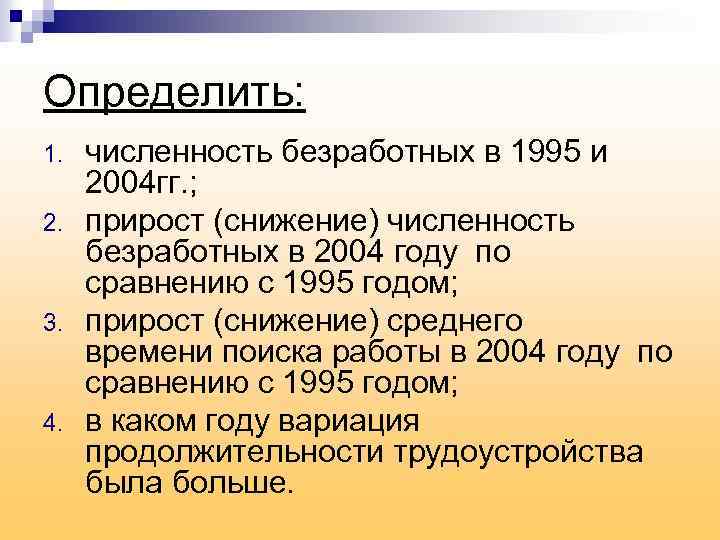 Определить:

1. численность безработных в 1995 и 2004гг.;
2. прирост (снижение) численность безработных в 2004 году по сравнению с 1995 годом;
3. прирост (снижение) среднего времени поиска работы в 2004 году по сравнению с 1995 годом;
4. в каком году вариация продолжительности трудоустройства была больше.